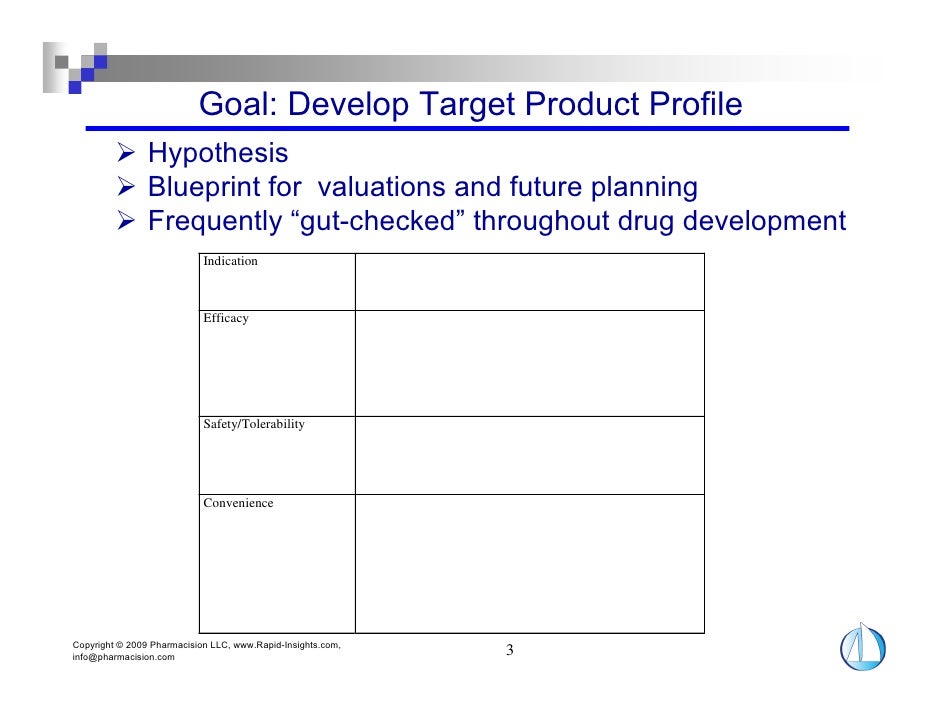 Goal: Develop Target Product Profile

➢ Hypothesis
➢ Blueprint for  valuations and future planning
➢ Frequently “gut-checked” throughout drug development

| Indication | |
|---|---|
| Efficacy | |
| Safety/Tolerability | |
| Convenience | |

Copyright © 2009 Pharmacision LLC, www.Rapid-Insights.com, info@pharmacision.com

3